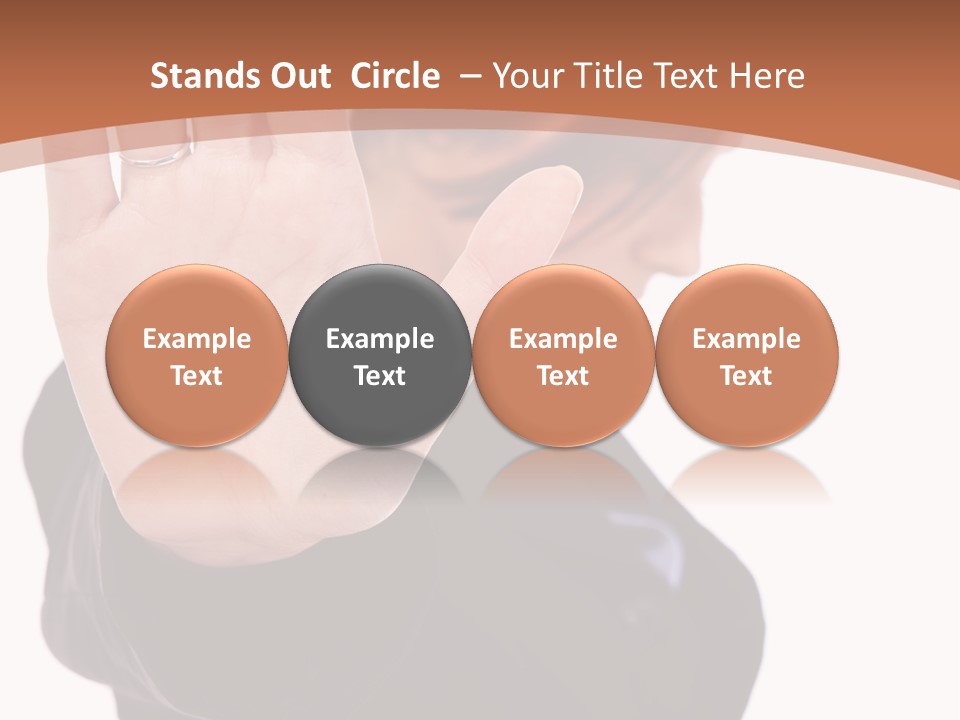 Stands Out Circle – Your Title Text Here

Example Text

Example Text

Example Text

Example Text